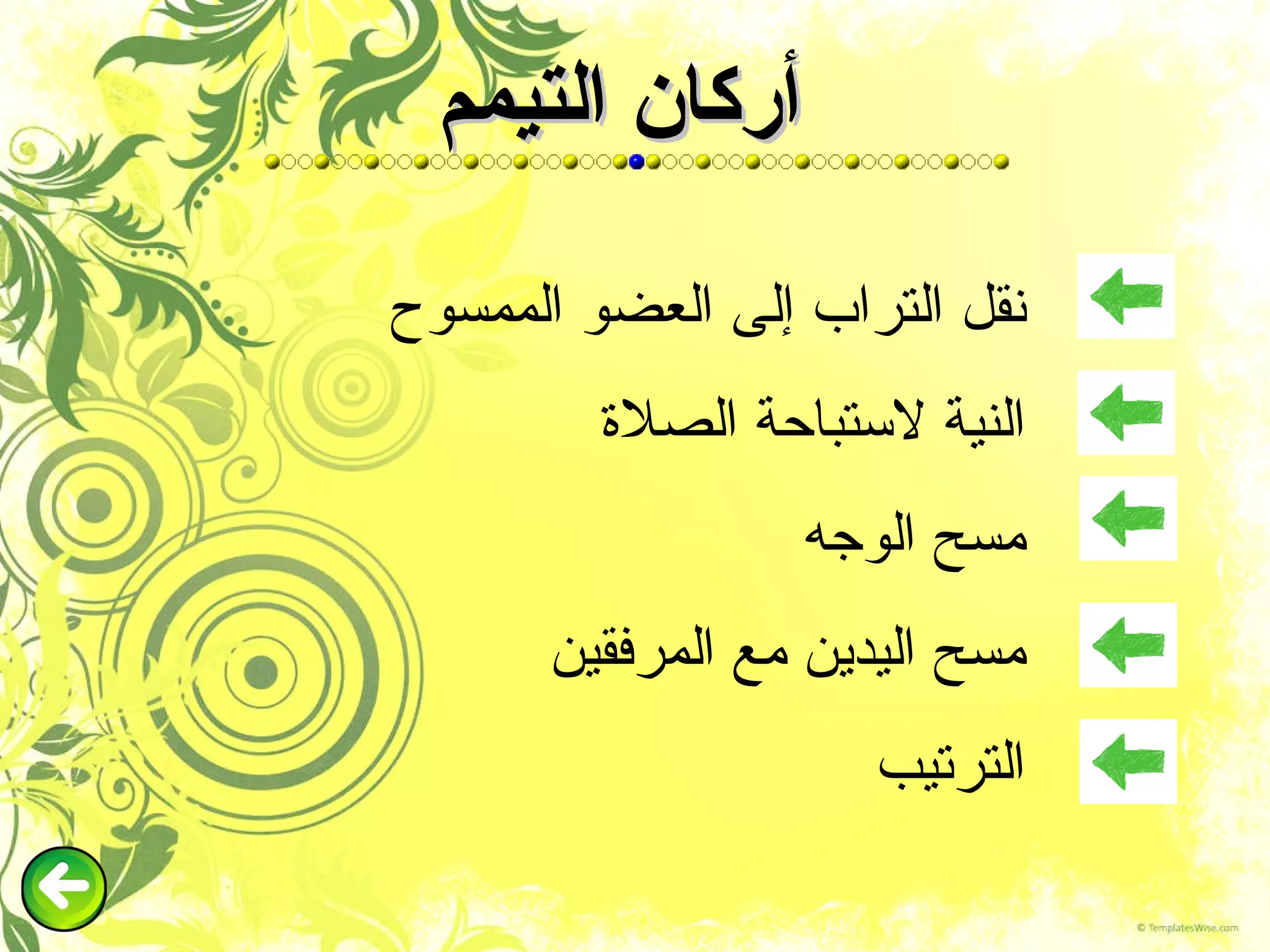 أركان التيمم

نقل التراب إلى العضو الممسوح

النية لاستباحة الصلاة

مسح الوجه

مسح اليدين مع المرفقين

الترتيب

© TemplatesWise.com